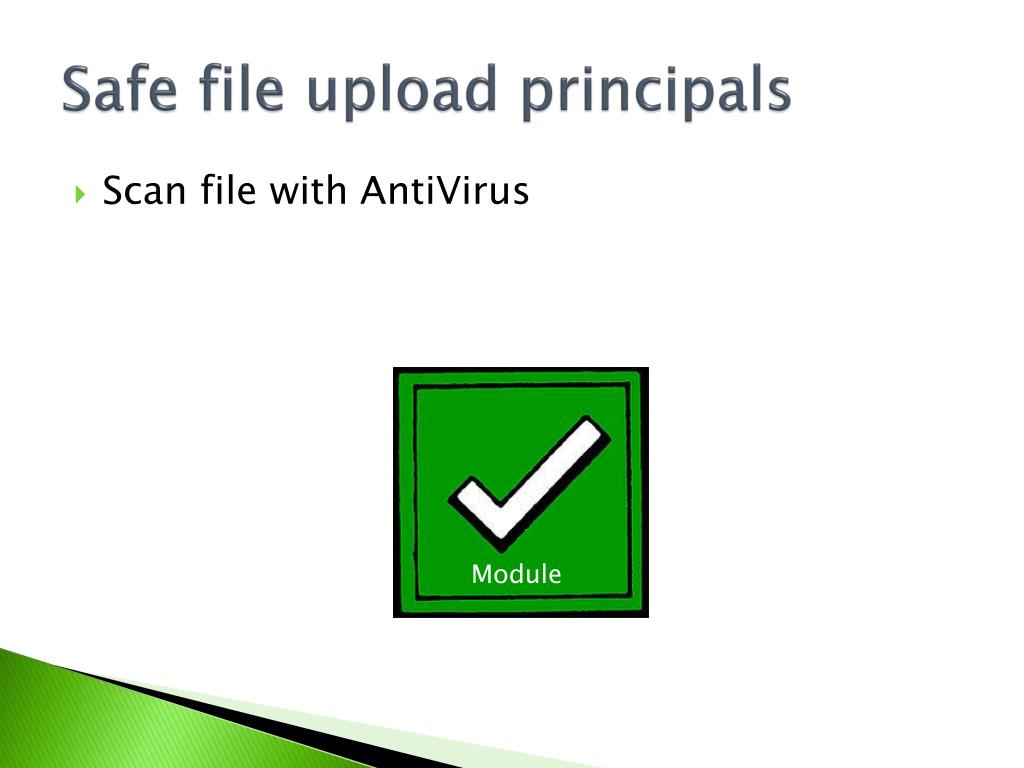 Safe file upload principals

Scan file with AntiVirus

Module